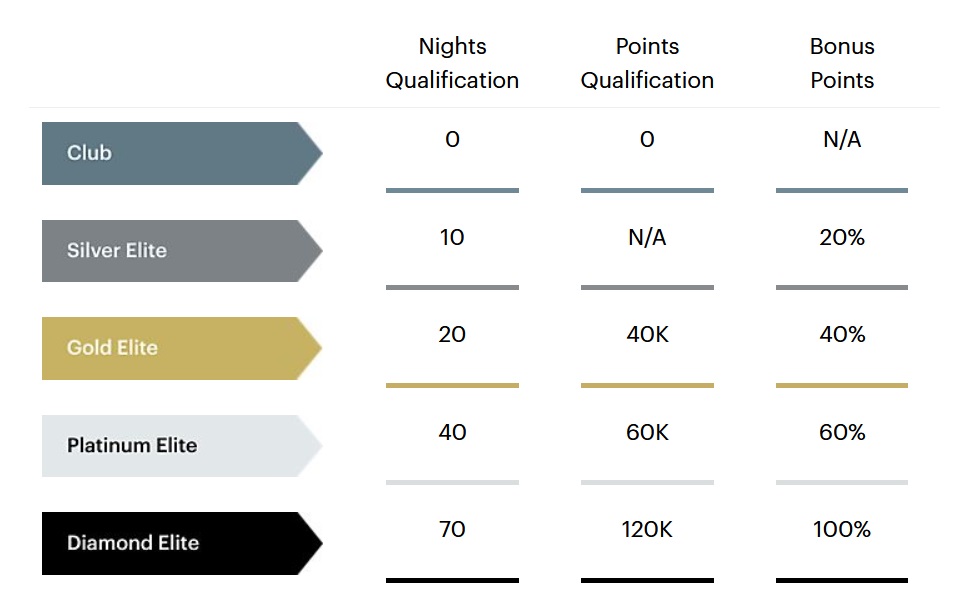 | | Nights Qualification | Points Qualification | Bonus Points |
|---|---|---|---|
| Club | 0 | 0 | N/A |
| Silver Elite | 10 | N/A | 20% |
| Gold Elite | 20 | 40K | 40% |
| Platinum Elite | 40 | 60K | 60% |
| Diamond Elite | 70 | 120K | 100% |